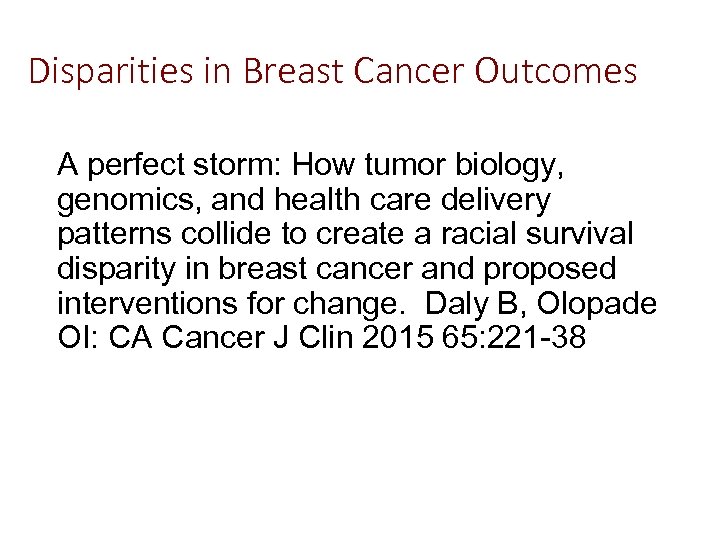 Disparities in Breast Cancer Outcomes

A perfect storm: How tumor biology, genomics, and health care delivery patterns collide to create a racial survival disparity in breast cancer and proposed interventions for change. Daly B, Olopade OI: CA Cancer J Clin 2015 65:221-38